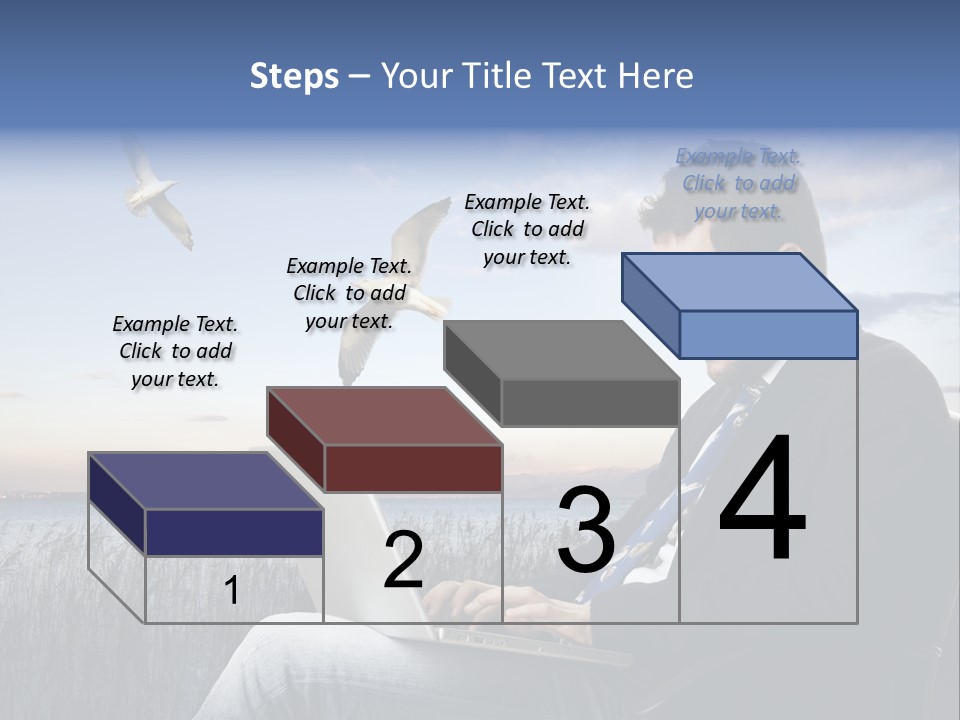 Steps – Your Title Text Here

Example Text. Click to add your text.

Example Text. Click to add your text.

Example Text. Click to add your text.

Example Text. Click to add your text.

1

2

3

4